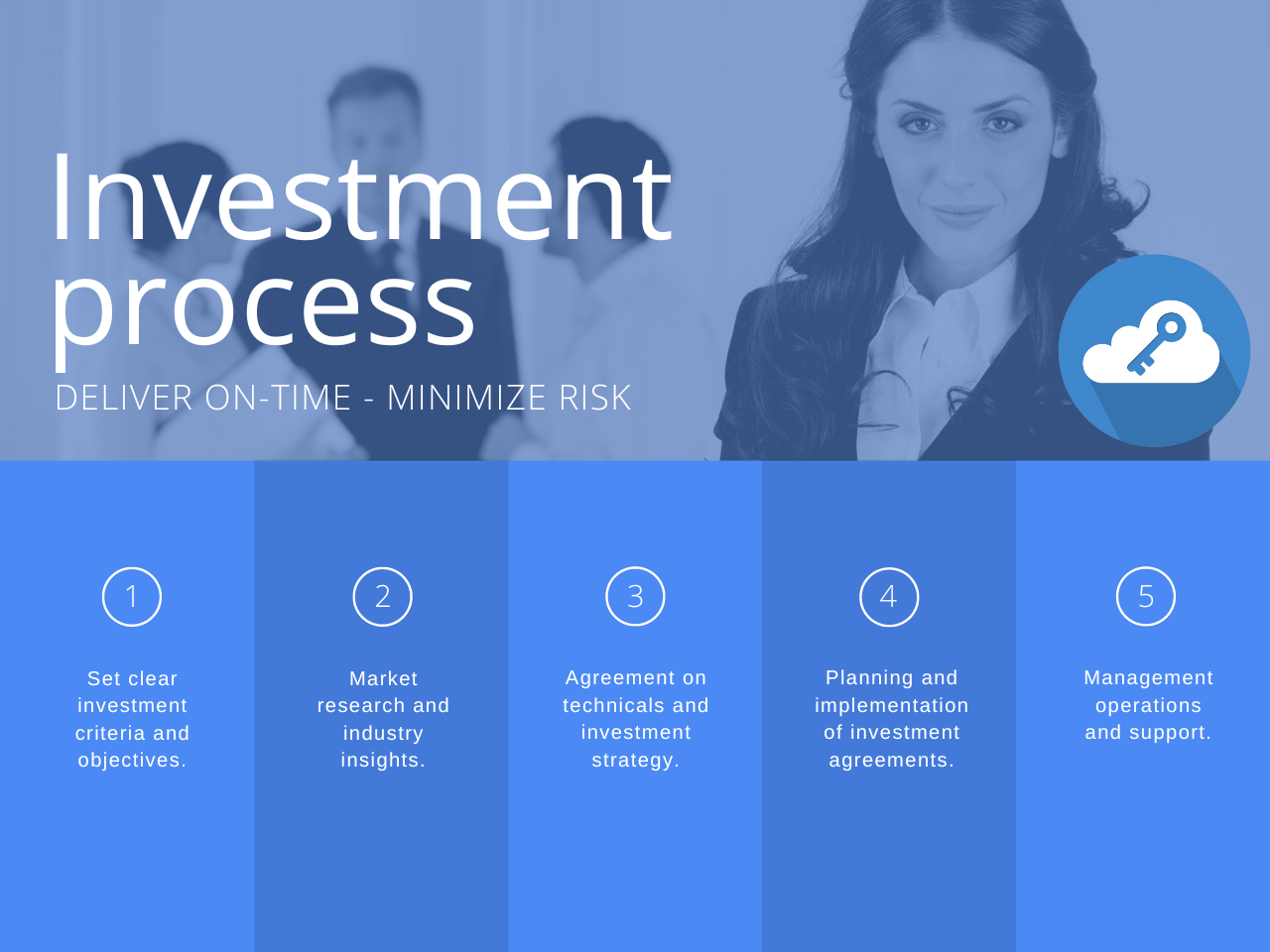 Investment process

DELIVER ON-TIME - MINIMIZE RISK

1

Set clear investment criteria and objectives.

2

Market research and industry insights.

3

Agreement on technicals and investment strategy.

4

Planning and implementation of investment agreements.

5

Management operations and support.